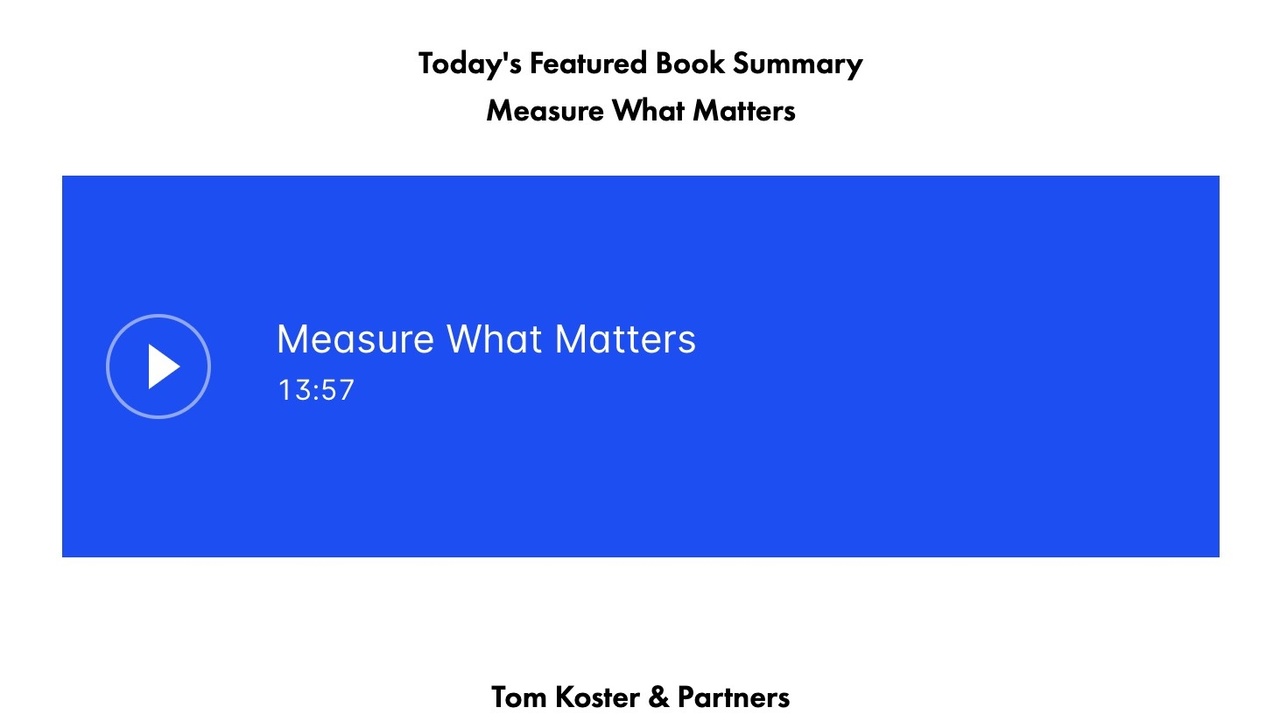 Today's Featured Book Summary
Measure What Matters

Measure What Matters
13:57

Tom Koster & Partners